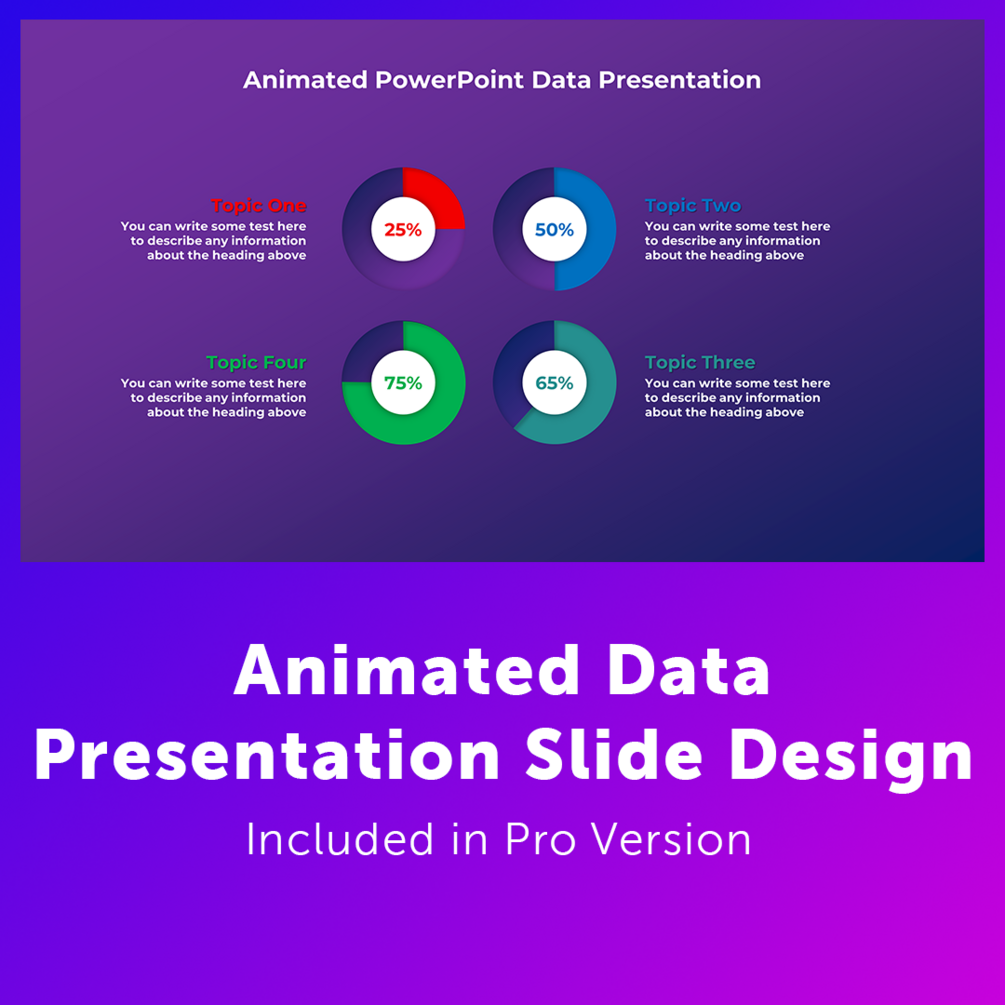 Animated PowerPoint Data Presentation

Topic One
You can write some test here to describe any information about the heading above

25%

50%

Topic Two
You can write some test here to describe any information about the heading above

Topic Four
You can write some test here to describe any information about the heading above

75%

65%

Topic Three
You can write some test here to describe any information about the heading above

Animated Data Presentation Slide Design

Included in Pro Version